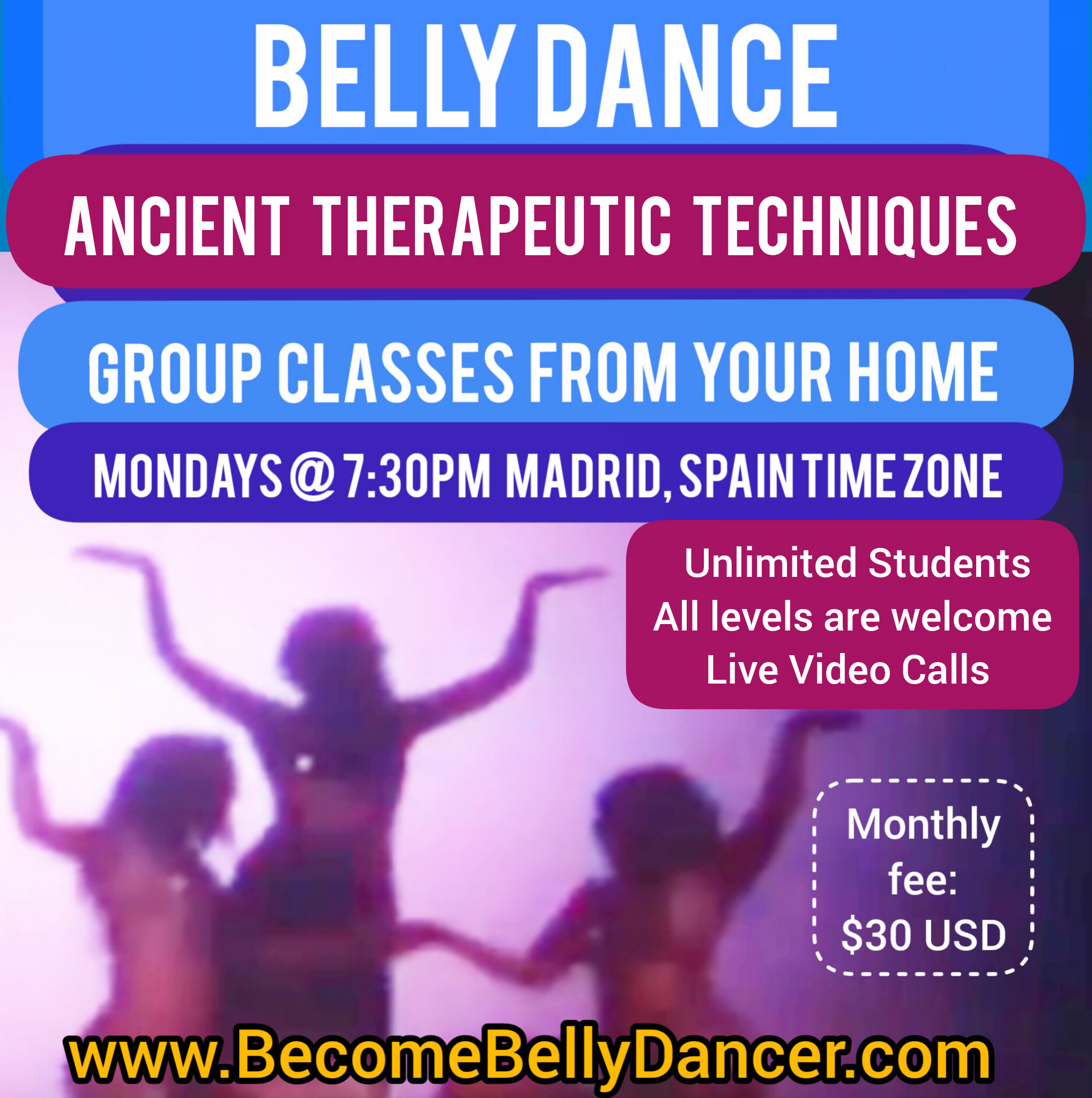 BELLY DANCE

ANCIENT THERAPEUTIC TECHNIQUES

GROUP CLASSES FROM YOUR HOME

MONDAYS @ 7:30PM MADRID, SPAIN TIME ZONE

Unlimited Students
All levels are welcome
Live Video Calls

Monthly fee: $30 USD

www.BecomeBellyDancer.com